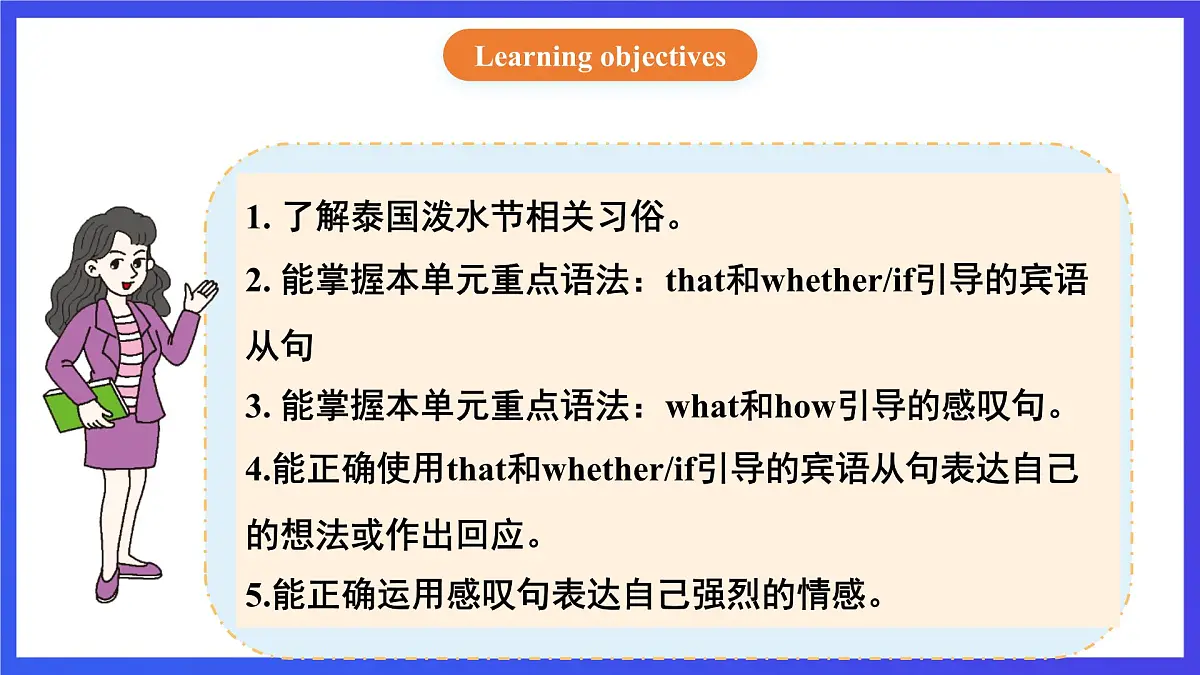 Learning objectives

1. 了解泰国泼水节相关习俗。

2. 能掌握本单元重点语法：that和whether/if引导的宾语从句

3. 能掌握本单元重点语法：what和how引导的感叹句。

4.能正确使用that和whether/if引导的宾语从句表达自己的想法或作出回应。

5.能正确运用感叹句表达自己强烈的情感。